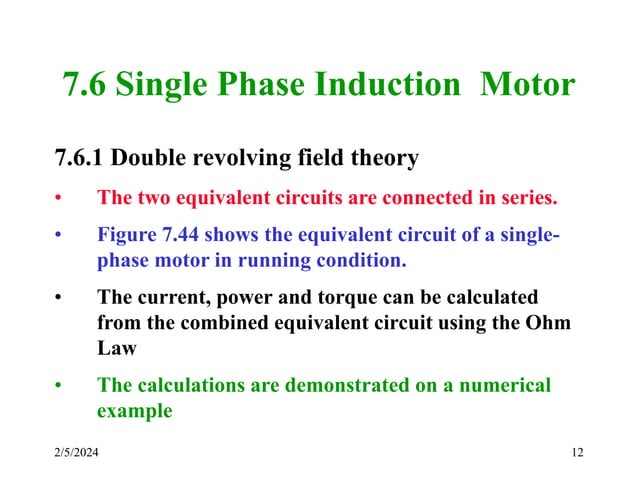 7.6 Single Phase Induction Motor

7.6.1 Double revolving field theory

• The two equivalent circuits are connected in series.

• Figure 7.44 shows the equivalent circuit of a single-phase motor in running condition.

• The current, power and torque can be calculated from the combined equivalent circuit using the Ohm Law

• The calculations are demonstrated on a numerical example

2/5/2024

12